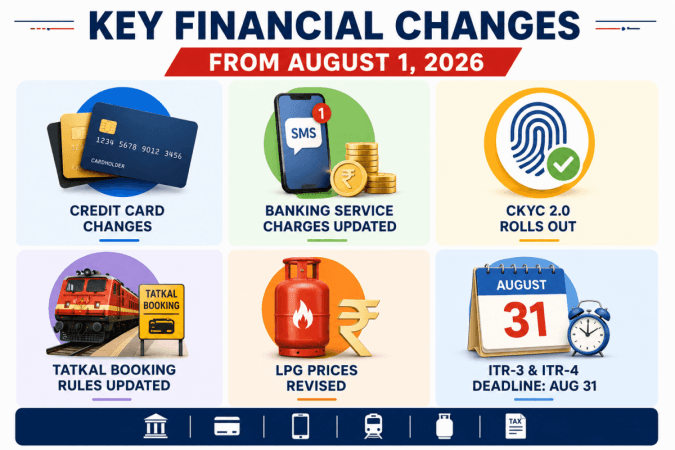 KEY FINANCIAL CHANGES

FROM AUGUST 1, 2026

1234 5678 9012 3456

CARDHOLDER

CREDIT CARD CHANGES

SMS

1

₹

BANKING SERVICE CHARGES UPDATED

CKYC 2.0 ROLLS OUT

TATKAL BOOKING

TATKAL BOOKING RULES UPDATED

₹

LPG PRICES REVISED

AUGUST

31

ITR-3 & ITR-4 DEADLINE: AUG 31

TAX